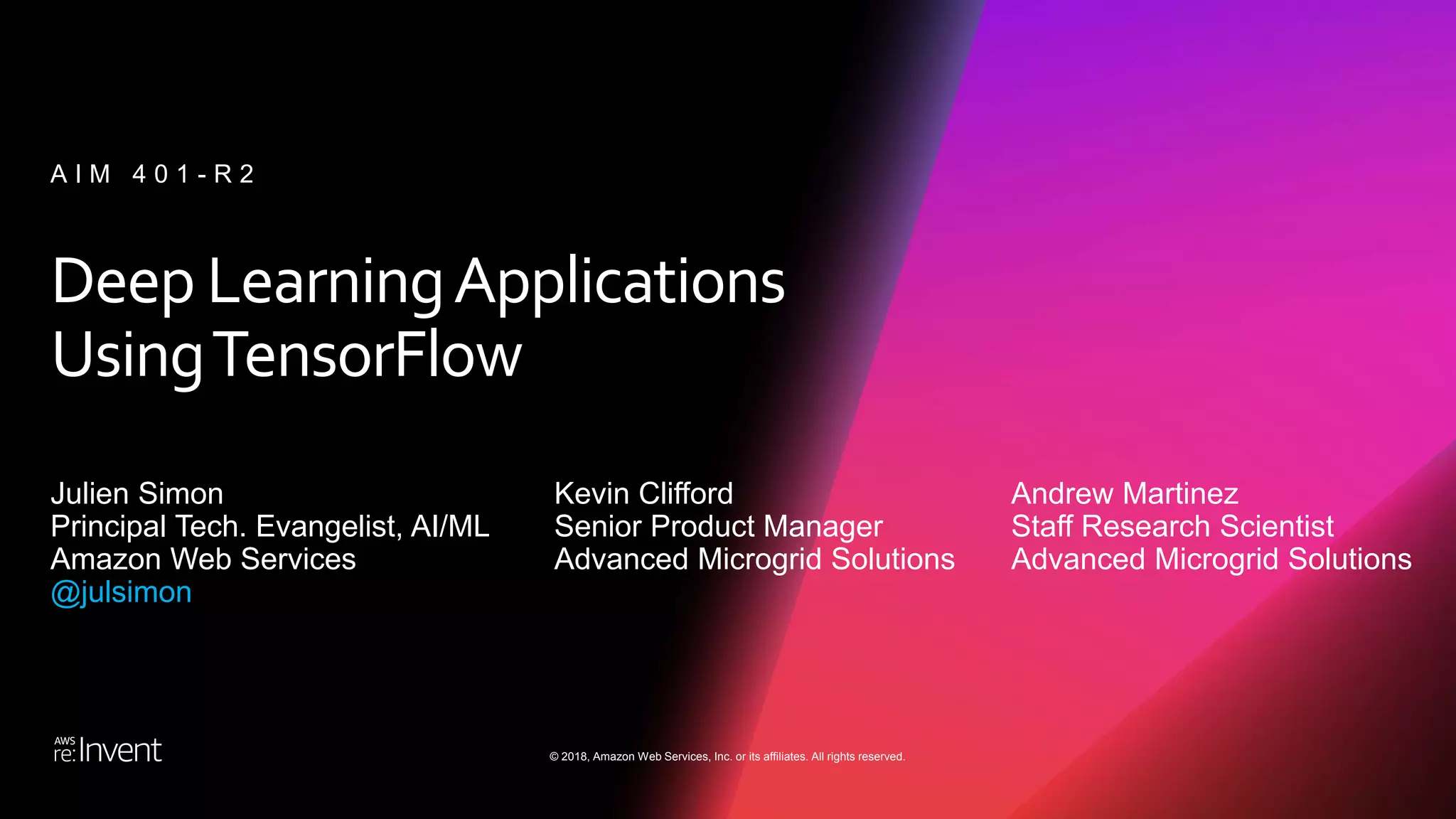 AIM 401-R2

Deep Learning Applications Using TensorFlow

Julien Simon
Principal Tech. Evangelist, AI/ML
Amazon Web Services
@julsimon

Kevin Clifford
Senior Product Manager
Advanced Microgrid Solutions

Andrew Martinez
Staff Research Scientist
Advanced Microgrid Solutions

AWS re:Invent

© 2018, Amazon Web Services, Inc. or its affiliates. All rights reserved.